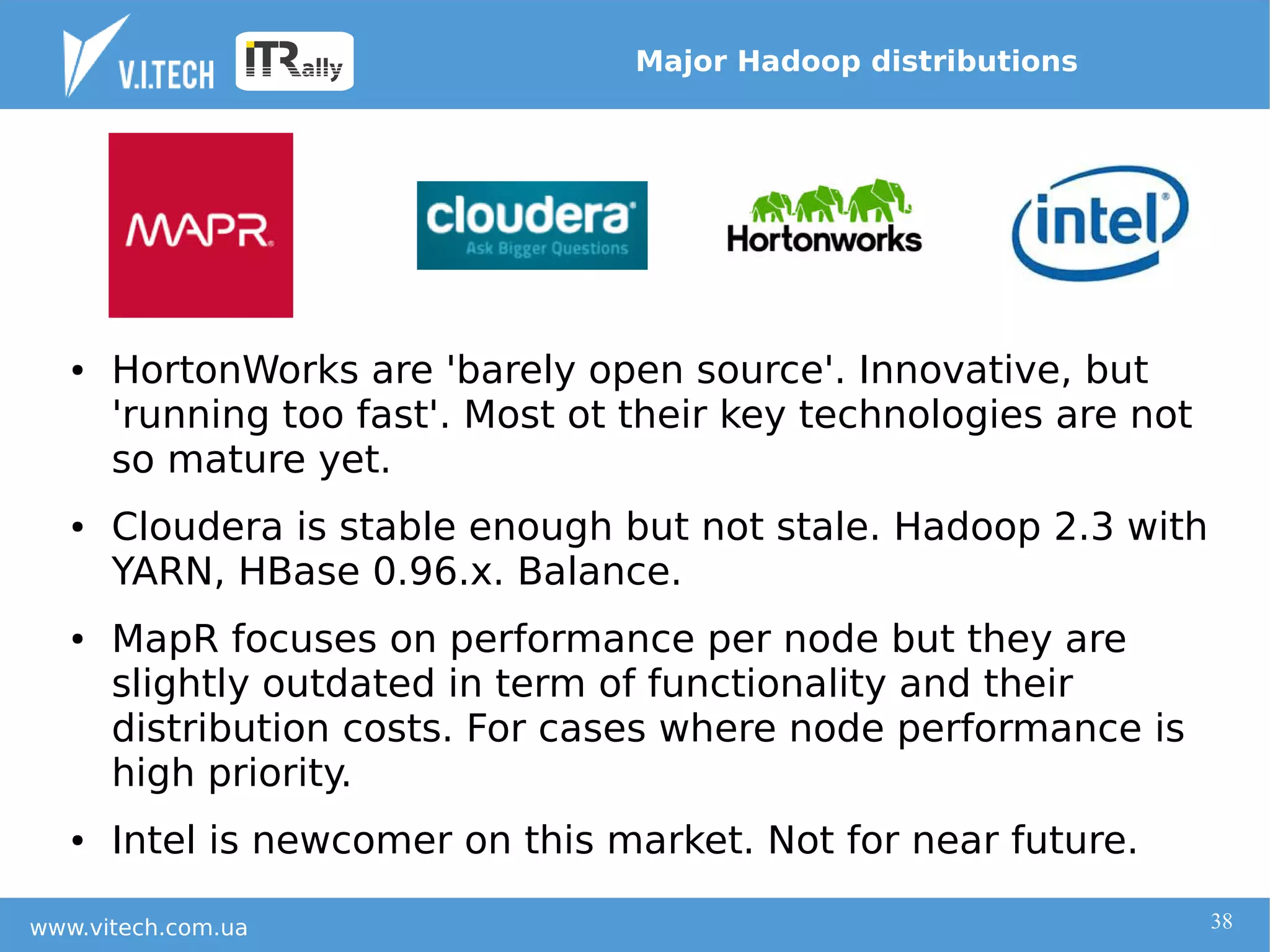 V.I.TECH ITRally

Major Hadoop distributions

MAPR

cloudera
Ask Bigger Questions

Hortonworks

intel

• HortonWorks are 'barely open source'. Innovative, but 'running too fast'. Most ot their key technologies are not so mature yet.

• Cloudera is stable enough but not stale. Hadoop 2.3 with YARN, HBase 0.96.x. Balance.

• MapR focuses on performance per node but they are slightly outdated in term of functionality and their distribution costs. For cases where node performance is high priority.

• Intel is newcomer on this market. Not for near future.

www.vitech.com.ua

38